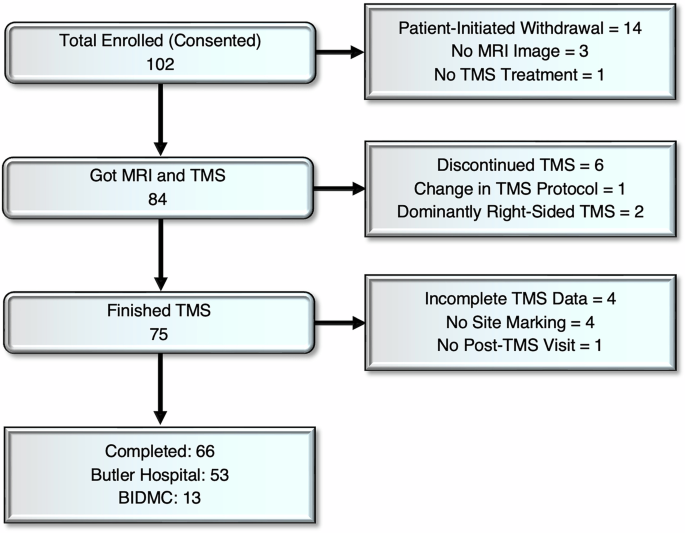 Total Enrolled (Consented)
102

Patient-Initiated Withdrawal = 14
No MRI Image = 3
No TMS Treatment = 1

Got MRI and TMS
84

Discontinued TMS = 6
Change in TMS Protocol = 1
Dominantly Right-Sided TMS = 2

Finished TMS
75

Incomplete TMS Data = 4
No Site Marking = 4
No Post-TMS Visit = 1

Completed: 66
Butler Hospital: 53
BIDMC: 13